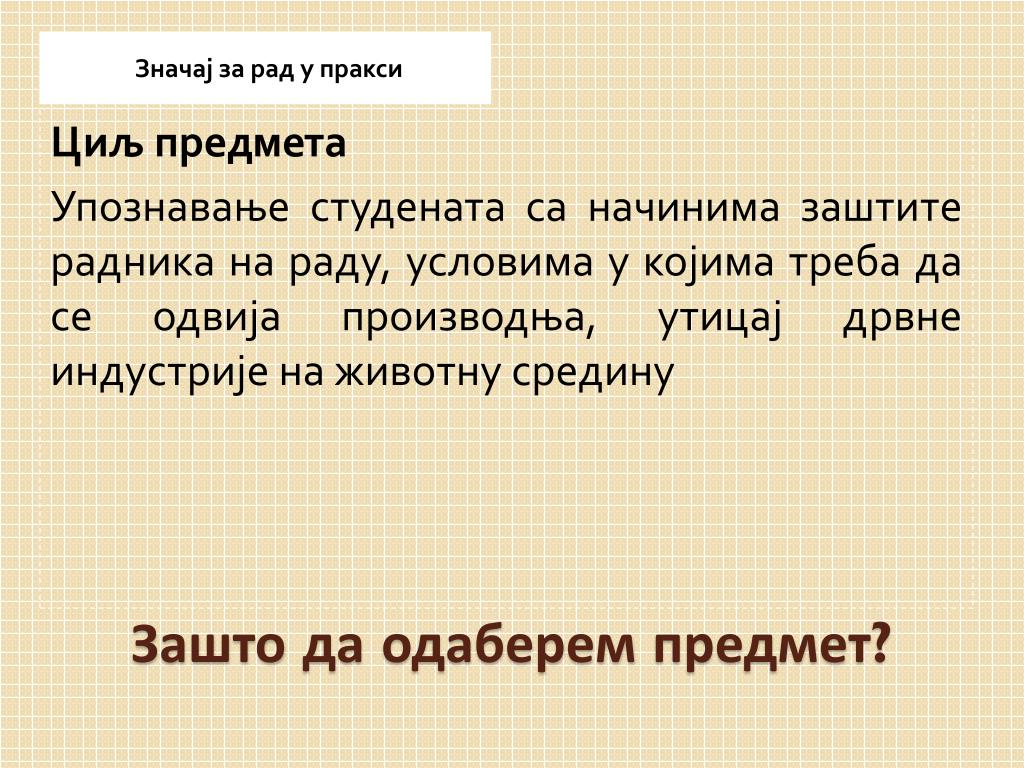 Значај за рад у пракси

Циљ предмета

Упознавање студената са начинима заштите радника на раду, условима у којима треба да се одвија производња, утицај дрвне индустрије на животну средину

Зашто да одаберем предмет?